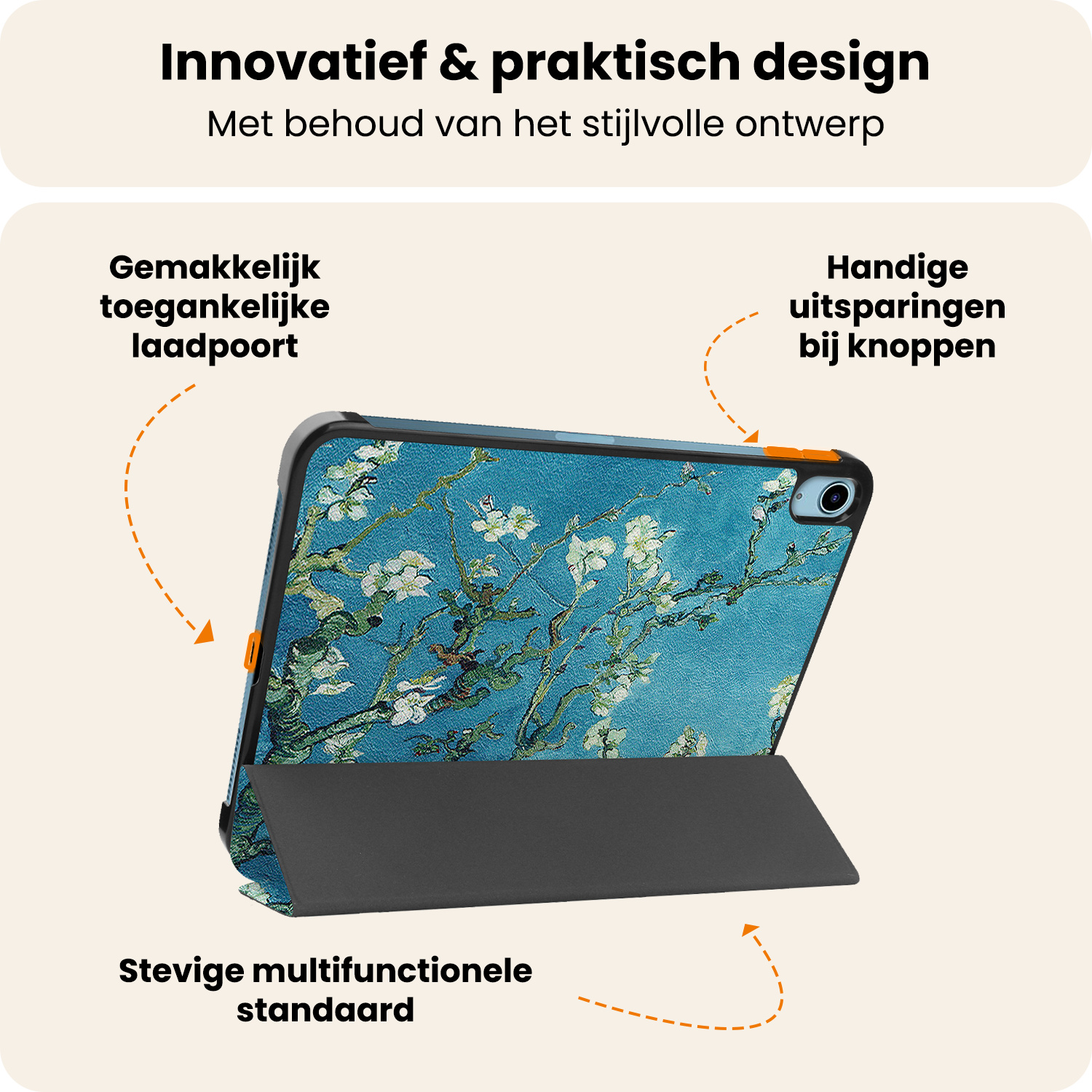 Innovatief & praktisch design
Met behoud van het stijlvolle ontwerp

Gemakkelijk toegankelijke laadpoort

Handige uitsparingen bij knoppen

Stevige multifunctionele standaard